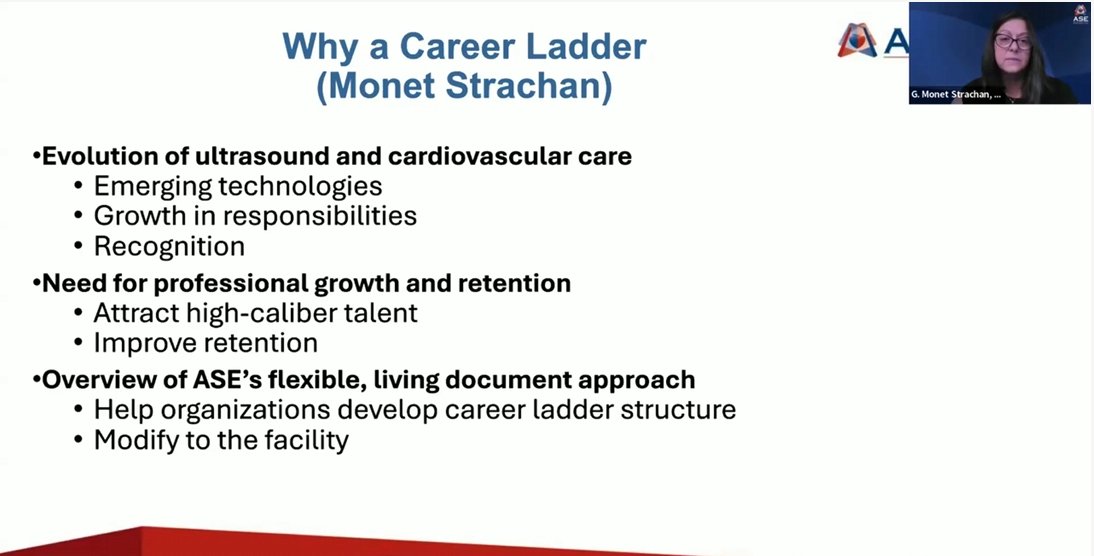 Why a Career Ladder
(Monet Strachan)

A

ASE

G. Monet Strachan, ...

•Evolution of ultrasound and cardiovascular care
• Emerging technologies
• Growth in responsibilities
• Recognition

•Need for professional growth and retention
• Attract high-caliber talent
• Improve retention

•Overview of ASE's flexible, living document approach
• Help organizations develop career ladder structure
• Modify to the facility